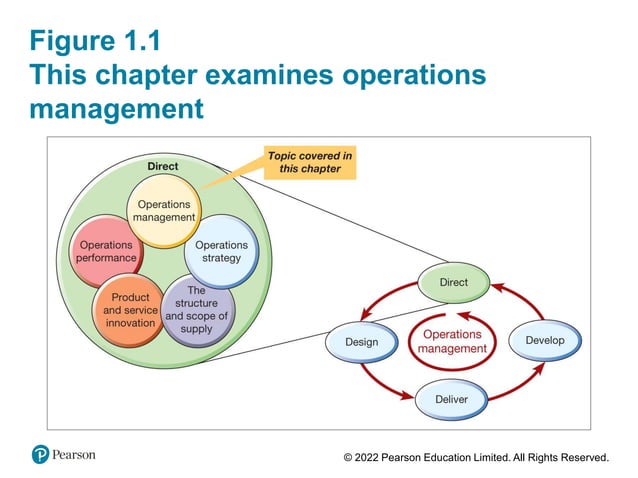 Figure 1.1
This chapter examines operations management

Direct

Topic covered in this chapter

Operations management

Operations performance

Operations strategy

Product and service innovation

The structure and scope of supply

Direct

Design

Operations management

Develop

Deliver

Pearson

© 2022 Pearson Education Limited. All Rights Reserved.